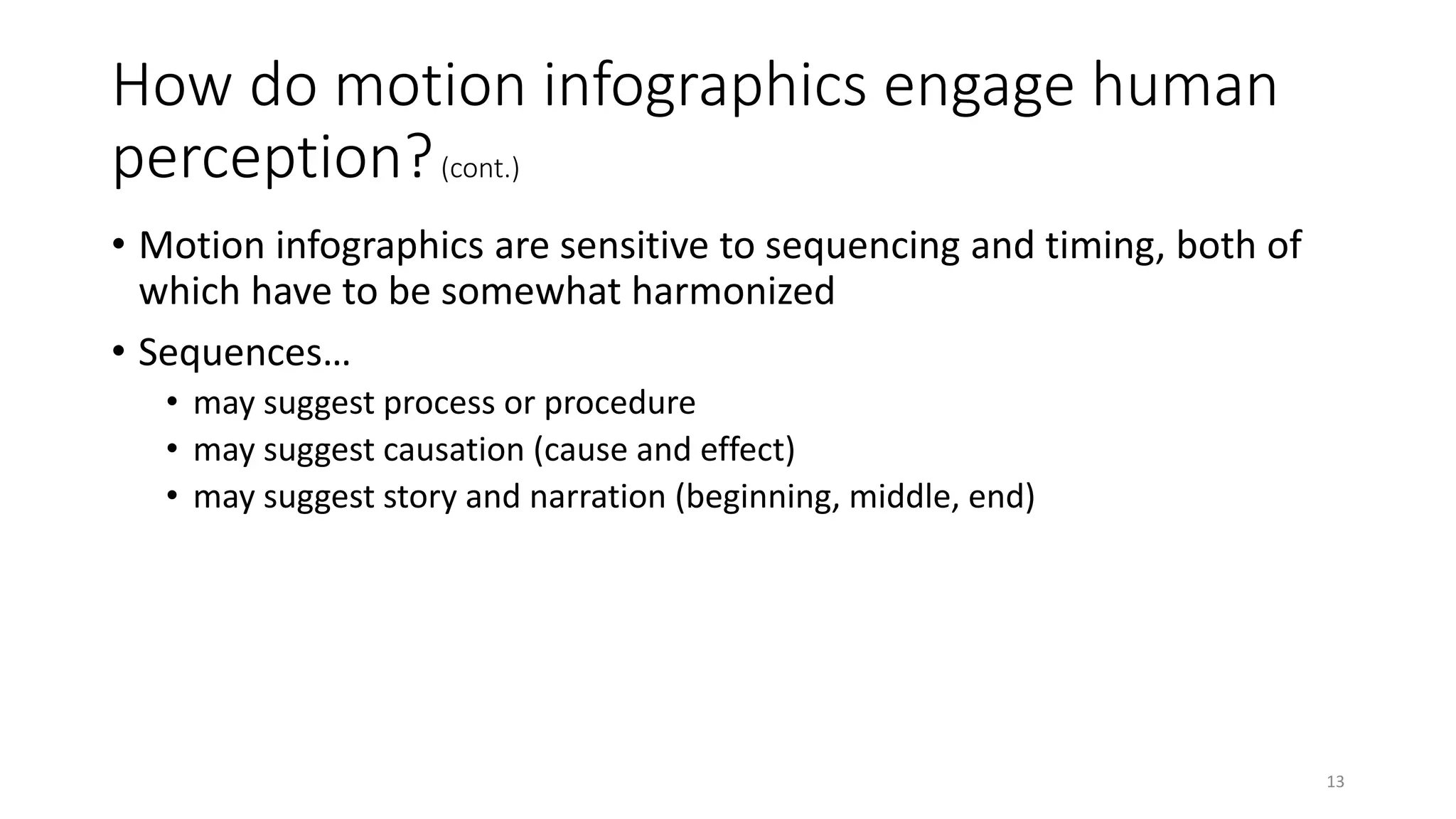 How do motion infographics engage human perception? (cont.)

• Motion infographics are sensitive to sequencing and timing, both of which have to be somewhat harmonized

• Sequences…
  • may suggest process or procedure
  • may suggest causation (cause and effect)
  • may suggest story and narration (beginning, middle, end)

13